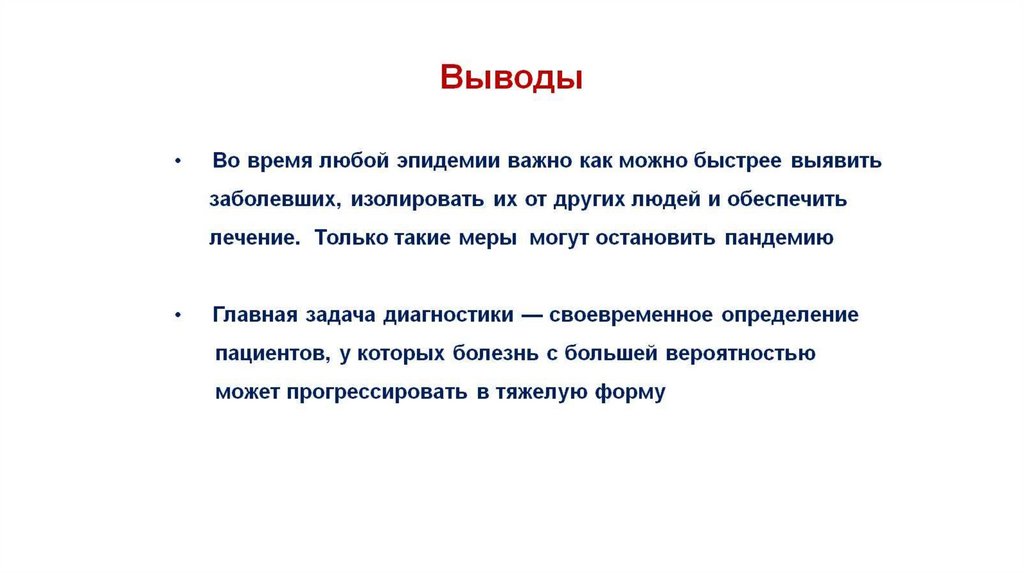 Выводы

• Во время любой эпидемии важно как можно быстрее выявить заболевших, изолировать их от других людей и обеспечить лечение. Только такие меры могут остановить пандемию

• Главная задача диагностики — своевременное определение пациентов, у которых болезнь с большей вероятностью может прогрессировать в тяжелую форму